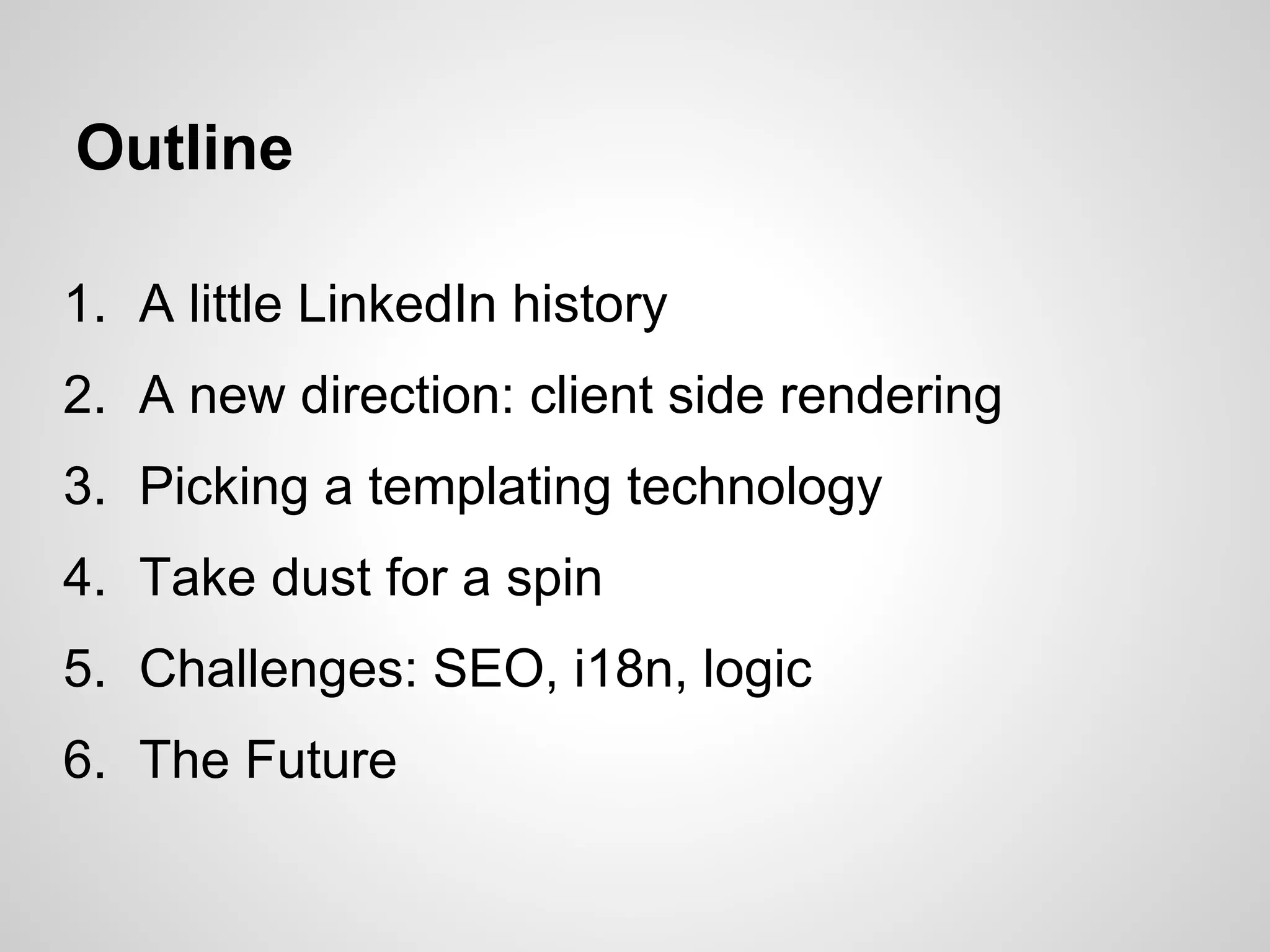 Outline

1. A little LinkedIn history
2. A new direction: client side rendering
3. Picking a templating technology
4. Take dust for a spin
5. Challenges: SEO, i18n, logic
6. The Future